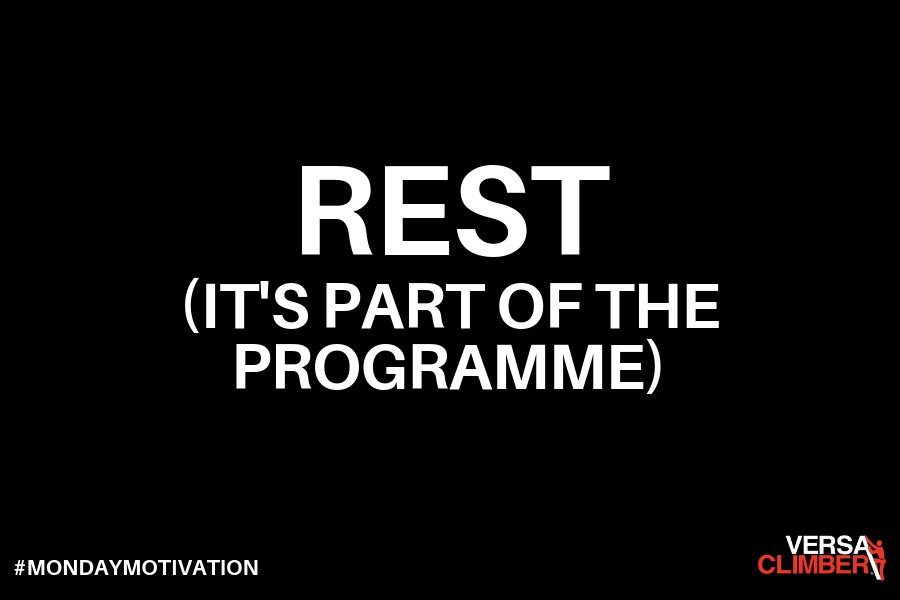 REST
(IT'S PART OF THE PROGRAMME)

#MONDAYMOTIVATION

VERSA CLIMBER